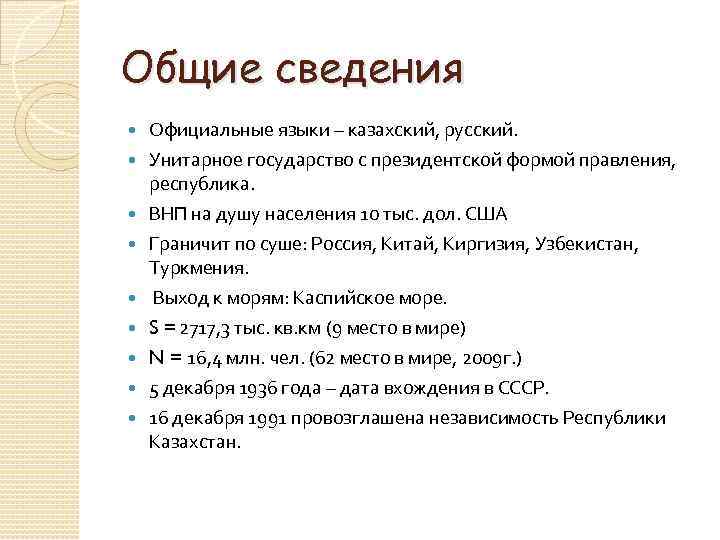 Общие сведения

- Официальные языки – казахский, русский.
- Унитарное государство с президентской формой правления, республика.
- ВНП на душу населения 10 тыс. дол. США
- Граничит по суше: Россия, Китай, Киргизия, Узбекистан, Туркмения.
- Выход к морям: Каспийское море.
- S = 2717,3 тыс. кв.км (9 место в мире)
- N = 16,4 млн. чел. (62 место в мире, 2009г.)
- 5 декабря 1936 года – дата вхождения в СССР.
- 16 декабря 1991 провозглашена независимость Республики Казахстан.